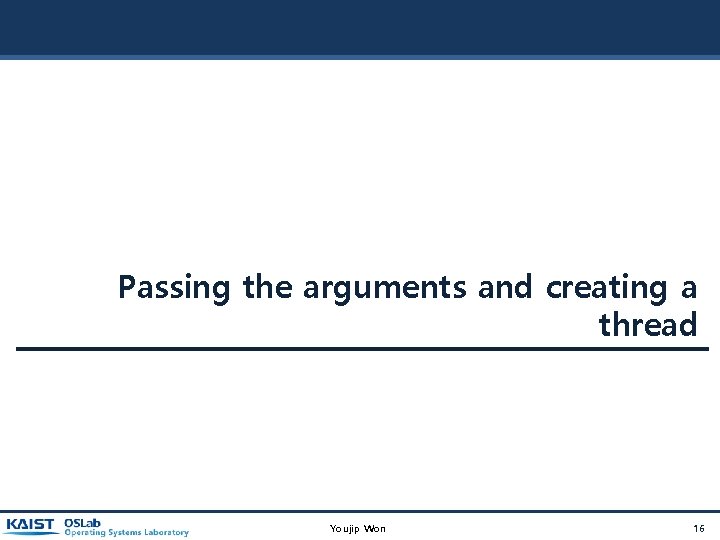 Passing the arguments and creating a thread

KAIST OSLab Operating Systems Laboratory

Youjip Won

16